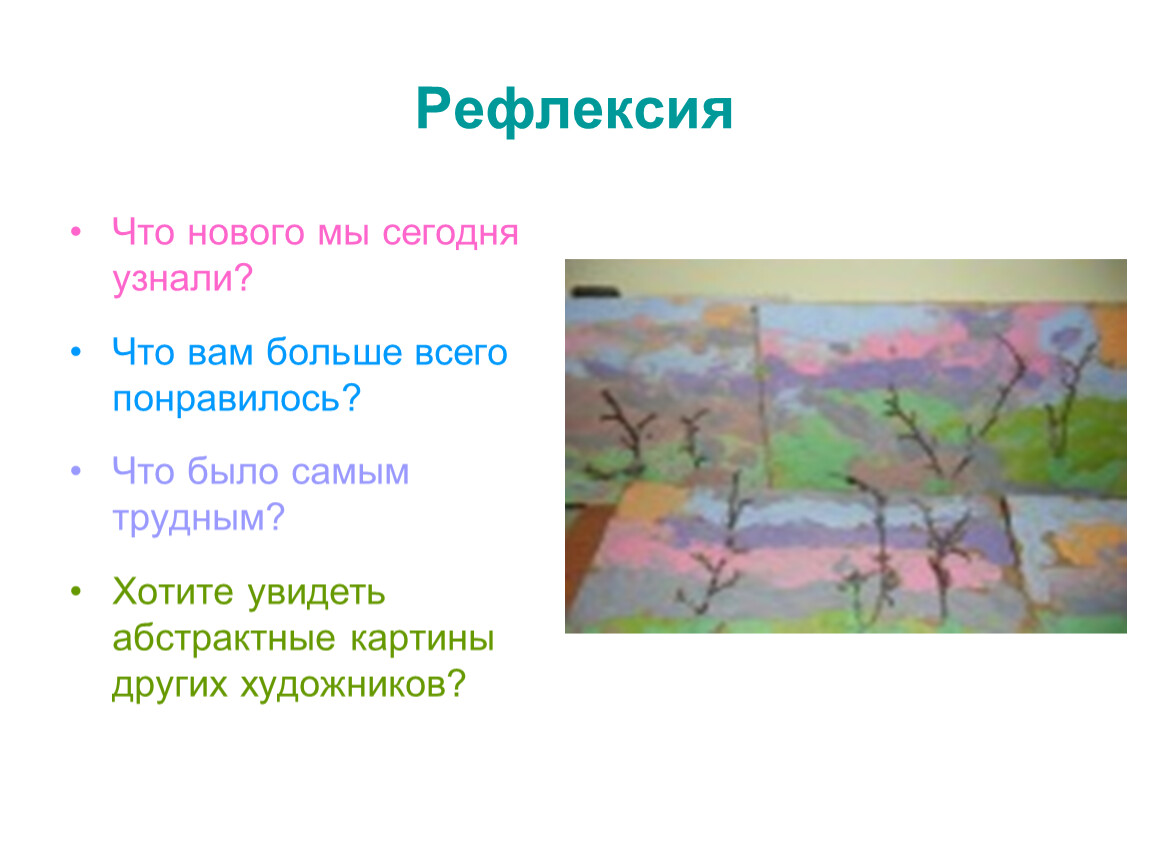 Рефлексия

• Что нового мы сегодня узнали?

• Что вам больше всего понравилось?

• Что было самым трудным?

• Хотите увидеть абстрактные картины других художников?